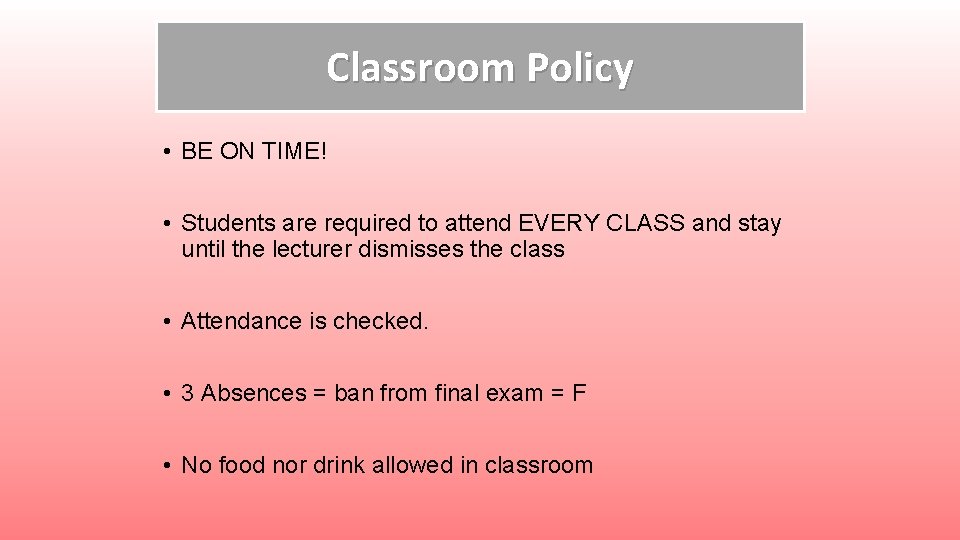 Classroom Policy

• BE ON TIME!

• Students are required to attend EVERY CLASS and stay until the lecturer dismisses the class

• Attendance is checked.

• 3 Absences = ban from final exam = F

• No food nor drink allowed in classroom